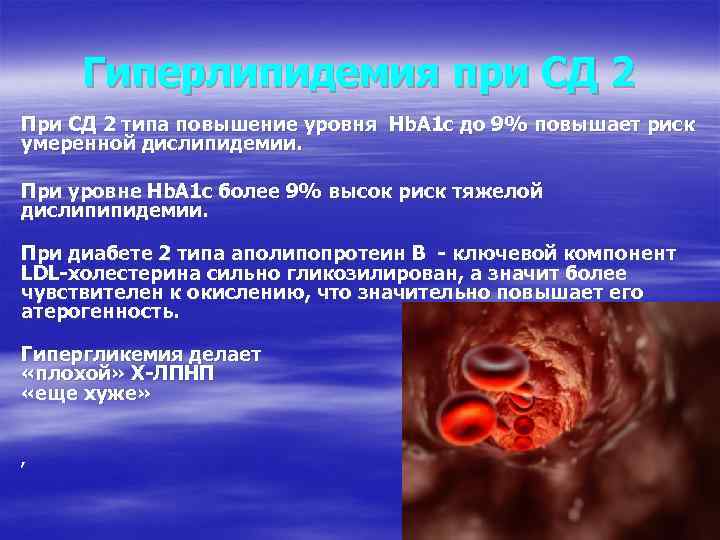 Гиперлипидемия при СД 2

При СД 2 типа повышение уровня HbA1c до 9% повышает риск умеренной дислипидемии.

При уровне HbA1c более 9% высок риск тяжелой дислипипидемии.

При диабете 2 типа аполипопротеин В - ключевой компонент LDL-холестерина сильно гликозилирован, а значит более чувствителен к окислению, что значительно повышает его атерогенность.

Гипергликемия делает «плохой» Х-ЛПНП «еще хуже»

,